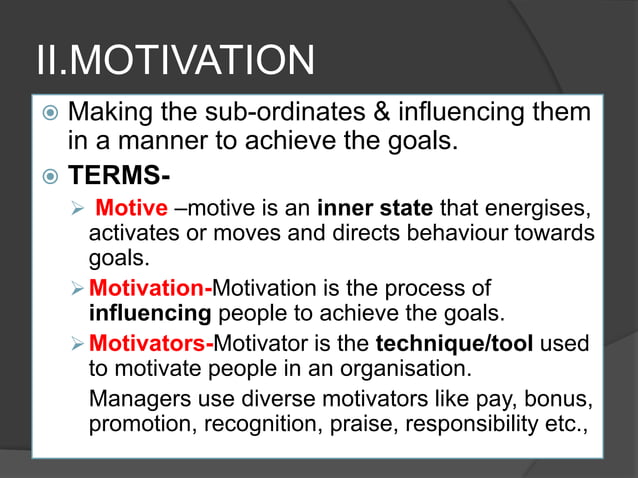 II.MOTIVATION

Making the sub-ordinates & influencing them in a manner to achieve the goals.

TERMS-

Motive –motive is an inner state that energises, activates or moves and directs behaviour towards goals.

Motivation-Motivation is the process of influencing people to achieve the goals.

Motivators-Motivator is the technique/tool used to motivate people in an organisation.

Managers use diverse motivators like pay, bonus, promotion, recognition, praise, responsibility etc.,